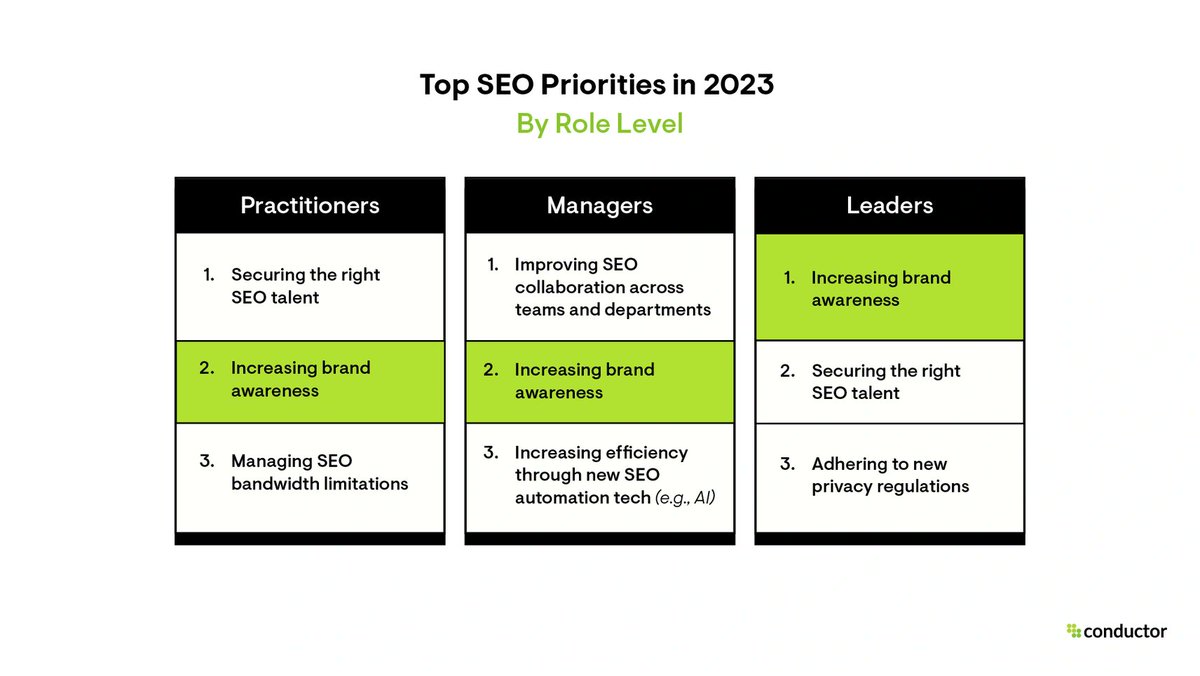 Top SEO Priorities in 2023
By Role Level

Practitioners

1. Securing the right SEO talent

2. Increasing brand awareness

3. Managing SEO bandwidth limitations

Managers

1. Improving SEO collaboration across teams and departments

2. Increasing brand awareness

3. Increasing efficiency through new SEO automation tech (e.g., AI)

Leaders

1. Increasing brand awareness

2. Securing the right SEO talent

3. Adhering to new privacy regulations

conductor